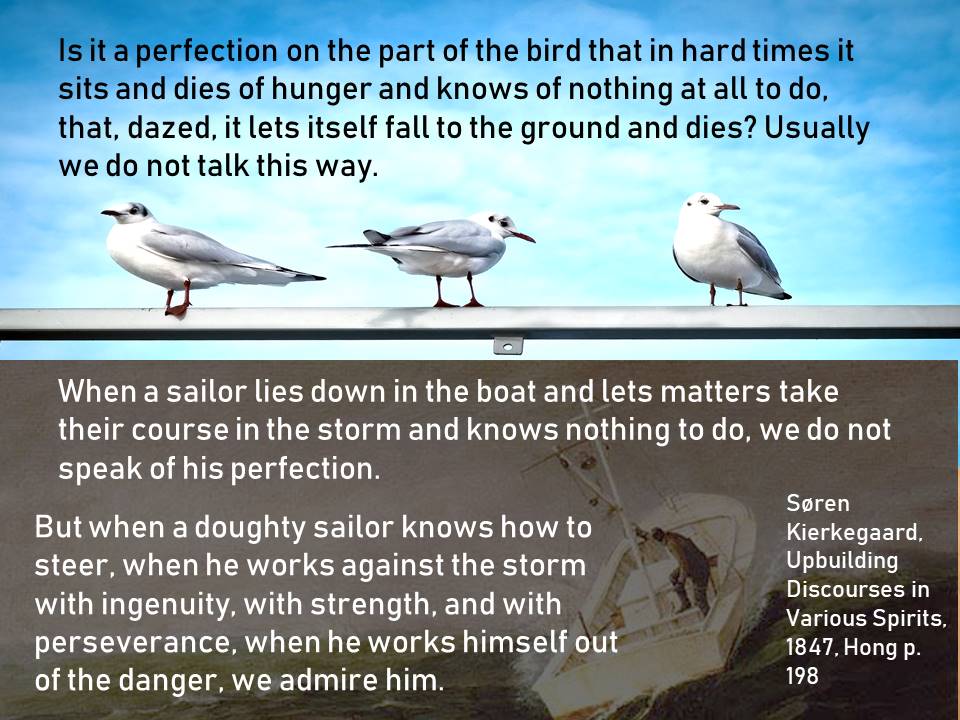 Is it a perfection on the part of the bird that in hard times it sits and dies of hunger and knows of nothing at all to do, that, dazed, it lets itself fall to the ground and dies? Usually we do not talk this way.

When a sailor lies down in the boat and lets matters take their course in the storm and knows nothing to do, we do not speak of his perfection.

But when a doughty sailor knows how to steer, when he works against the storm with ingenuity, with strength, and with perseverance, when he works himself out of the danger, we admire him.

Søren Kierkegaard, Upbuilding Discourses in Various Spirits, 1847, Hong p. 198